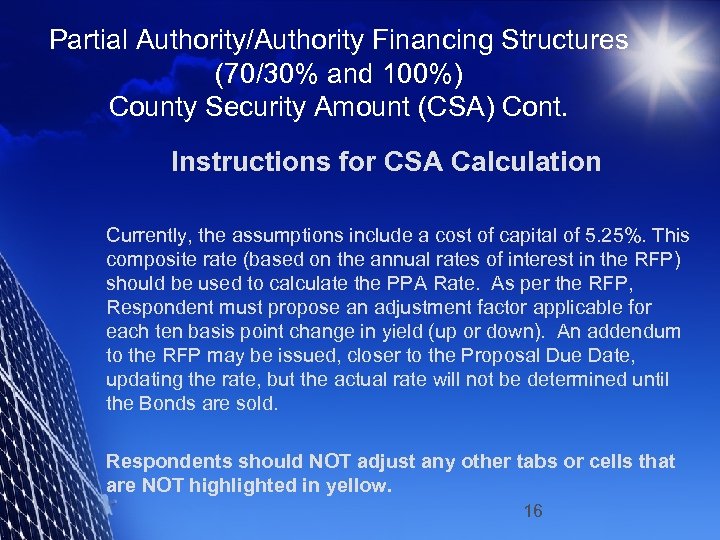 Partial Authority/Authority Financing Structures (70/30% and 100%)
County Security Amount (CSA) Cont.

Instructions for CSA Calculation

Currently, the assumptions include a cost of capital of 5.25%. This composite rate (based on the annual rates of interest in the RFP) should be used to calculate the PPA Rate. As per the RFP, Respondent must propose an adjustment factor applicable for each ten basis point change in yield (up or down). An addendum to the RFP may be issued, closer to the Proposal Due Date, updating the rate, but the actual rate will not be determined until the Bonds are sold.

Respondents should NOT adjust any other tabs or cells that are NOT highlighted in yellow.

16